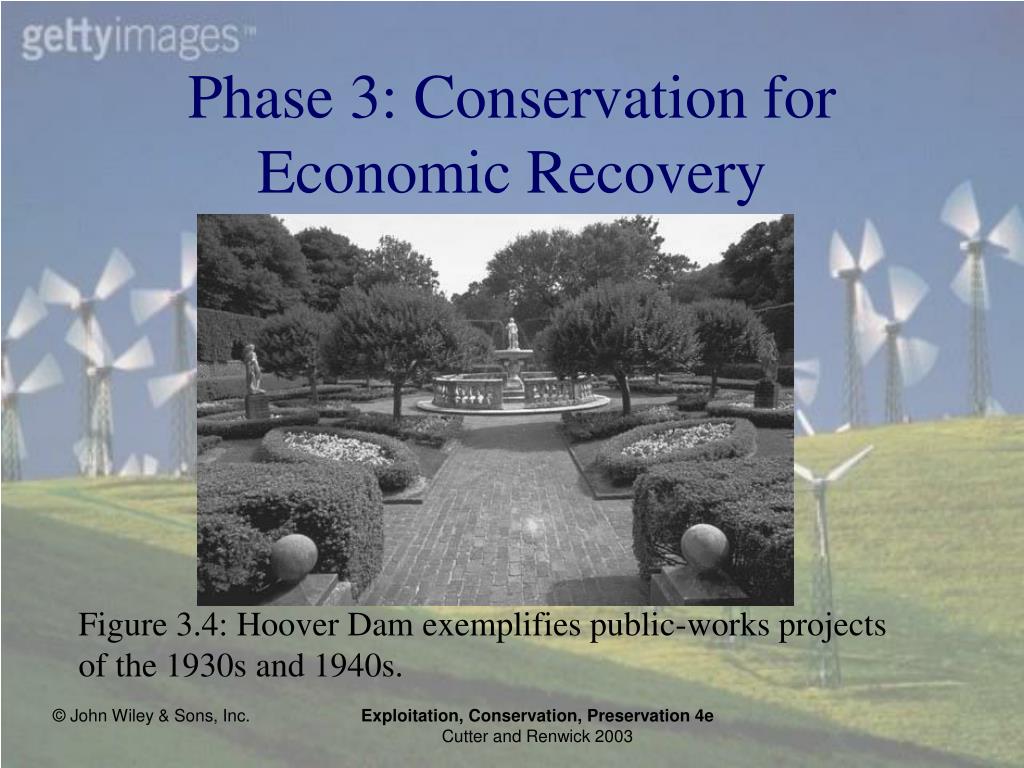 gettyimages™

Phase 3: Conservation for Economic Recovery

Figure 3.4: Hoover Dam exemplifies public-works projects of the 1930s and 1940s.

© John Wiley & Sons, Inc.

Exploitation, Conservation, Preservation 4e
Cutter and Renwick 2003